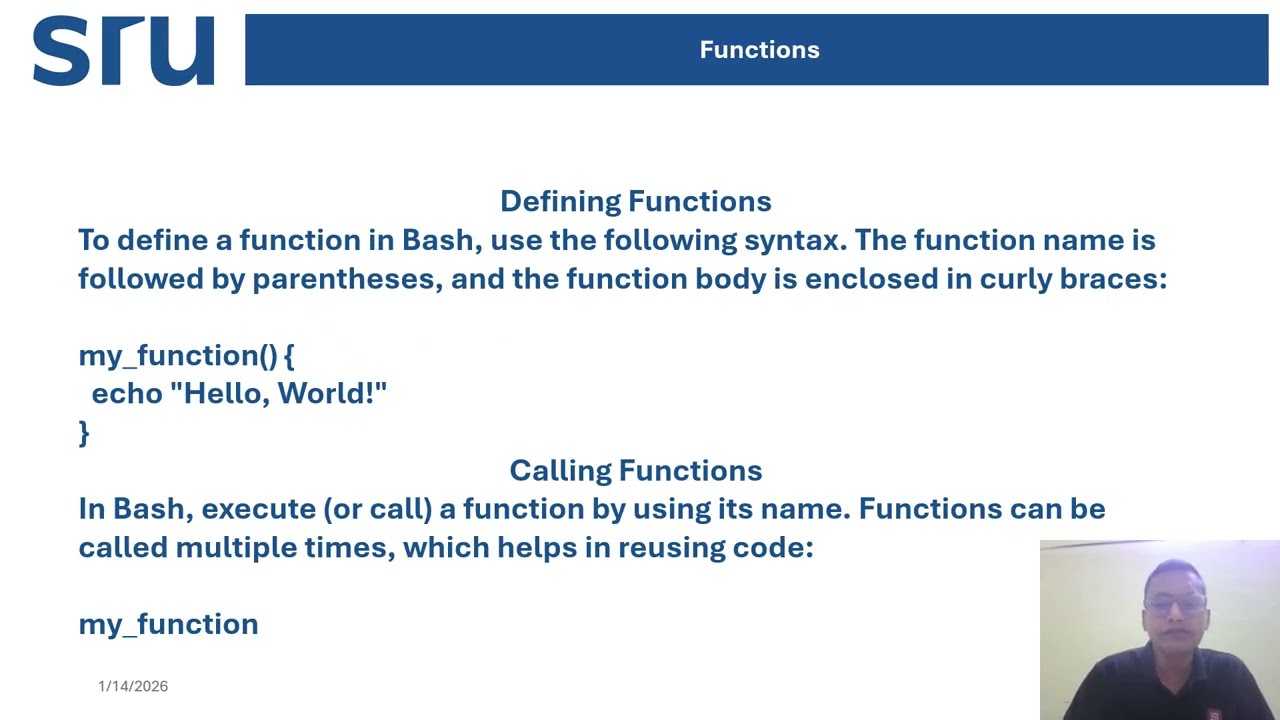 sru

Functions

Defining Functions
To define a function in Bash, use the following syntax. The function name is followed by parentheses, and the function body is enclosed in curly braces:

my_function() {
 echo "Hello, World!"
}

Calling Functions
In Bash, execute (or call) a function by using its name. Functions can be called multiple times, which helps in reusing code:

my_function

1/14/2026